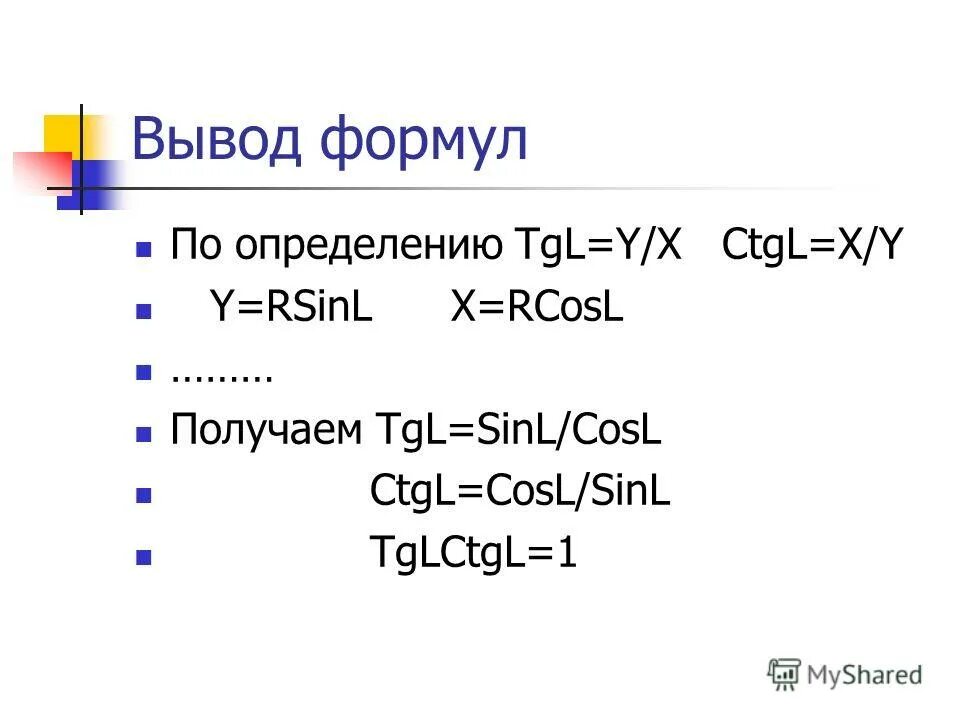 Вывод формул

- По определению TgL=Y/X CtgL=X/Y
- Y=RSinL X=RCosL
- ………
- Получаем TgL=SinL/CosL
- CtgL=CosL/SinL
- TgLCtgL=1

MyShared